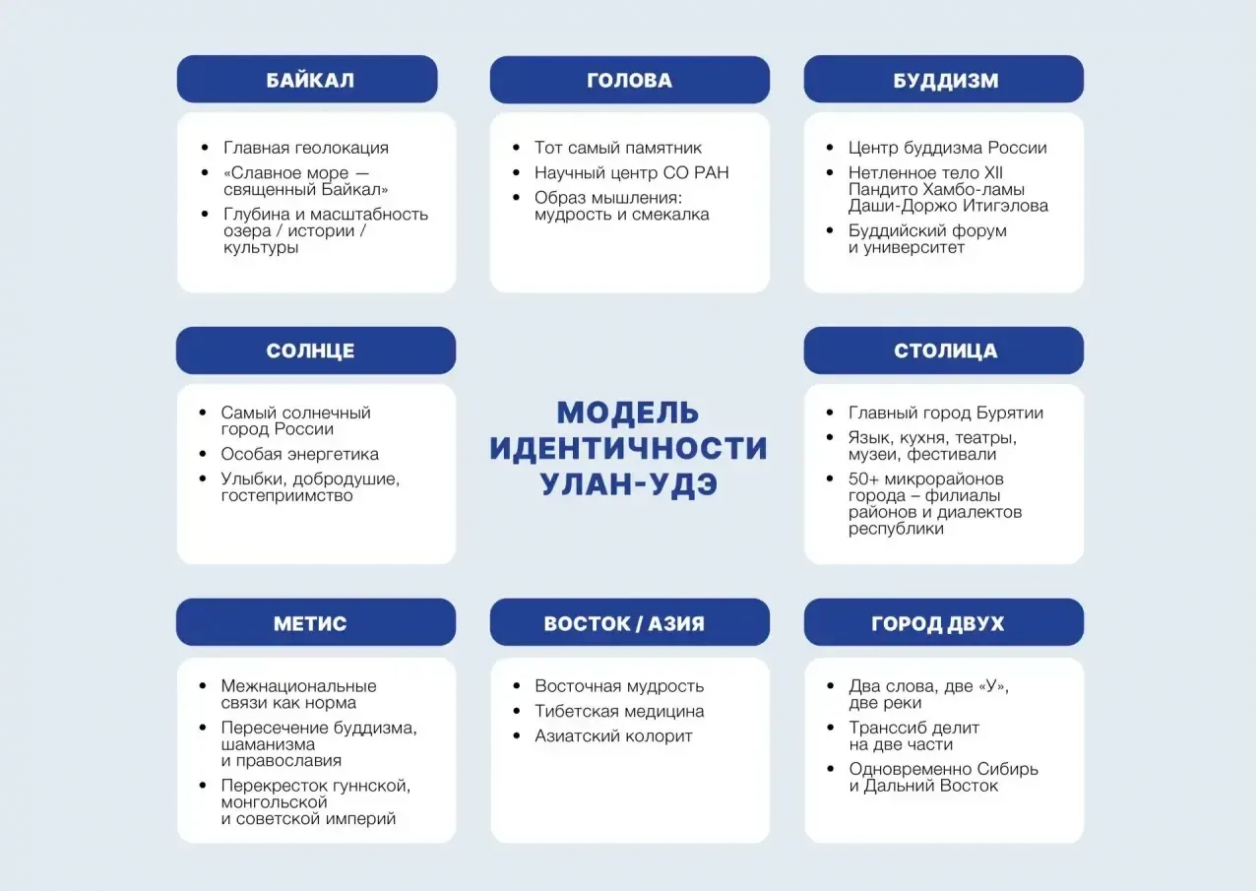 БАЙКАЛ

- Главная геолокация
- «Славное море — священный Байкал»
- Глубина и масштабность озера / истории / культуры

ГОЛОВА

- Тот самый памятник
- Научный центр СО РАН
- Образ мышления: мудрость и смекалка

БУДДИЗМ

- Центр буддизма России
- Нетленное тело XII Пандито Хамбо-ламы Даши-Доржо Итигэлова
- Буддийский форум и университет

СОЛНЦЕ

- Самый солнечный город России
- Особая энергетика
- Улыбки, добродушие, гостеприимство

МОДЕЛЬ ИДЕНТИЧНОСТИ УЛАН-УДЭ

СТОЛИЦА

- Главный город Бурятии
- Язык, кухня, театры, музеи, фестивали
- 50+ микрорайонов города – филиалы районов и диалектов республики

МЕТИС

- Межнациональные связи как норма
- Пересечение буддизма, шаманизма и православия
- Перекресток гуннской, монгольской и советской империй

ВОСТОК / АЗИЯ

- Восточная мудрость
- Тибетская медицина
- Азиатский колорит

ГОРОД ДВУХ

- Два слова, две «У», две реки
- Транссиб делит на две части
- Одновременно Сибирь и Дальний Восток